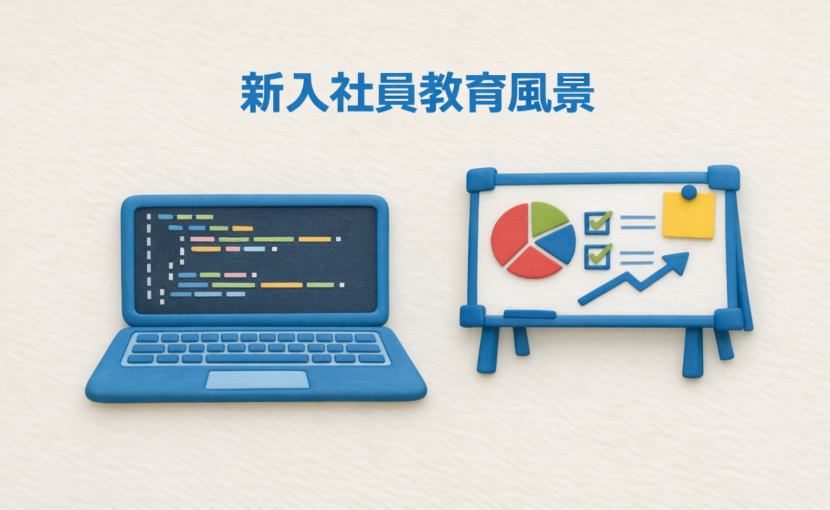 新入社員教育風景